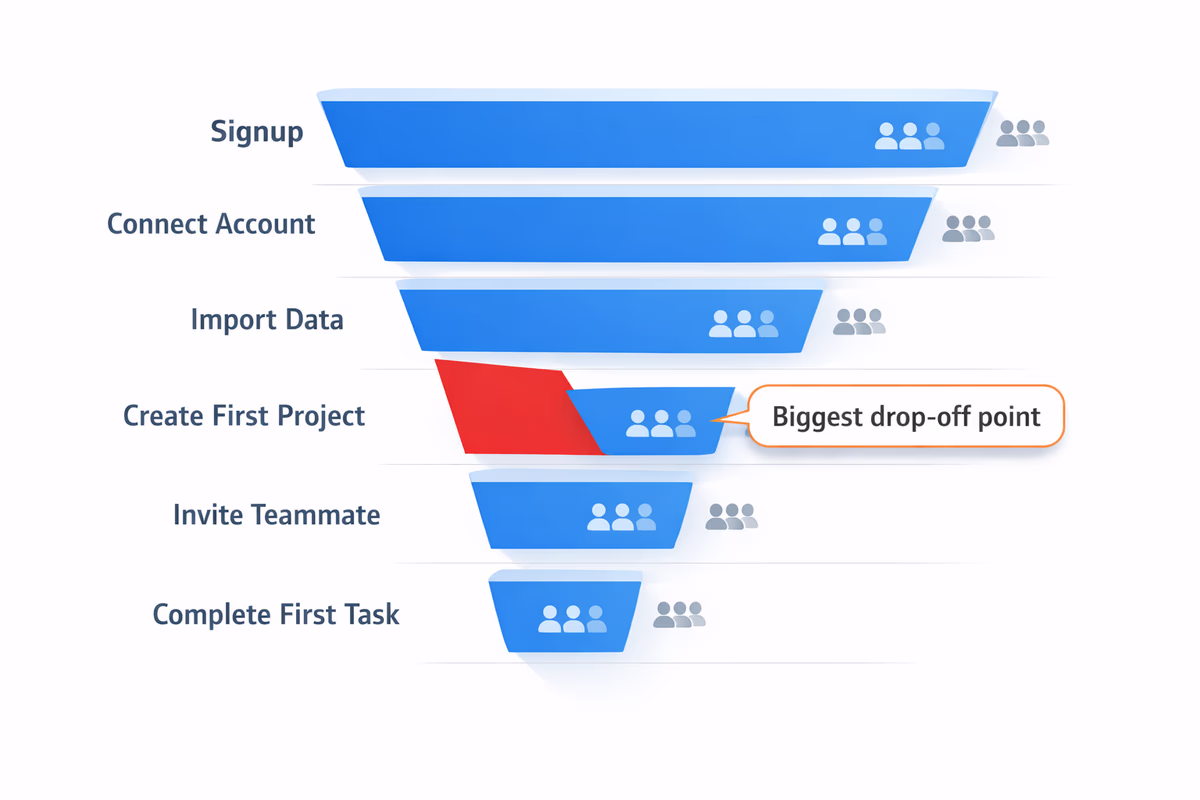 Signup

Connect Account

Import Data

Create First Project

Biggest drop-off point

Invite Teammate

Complete First Task